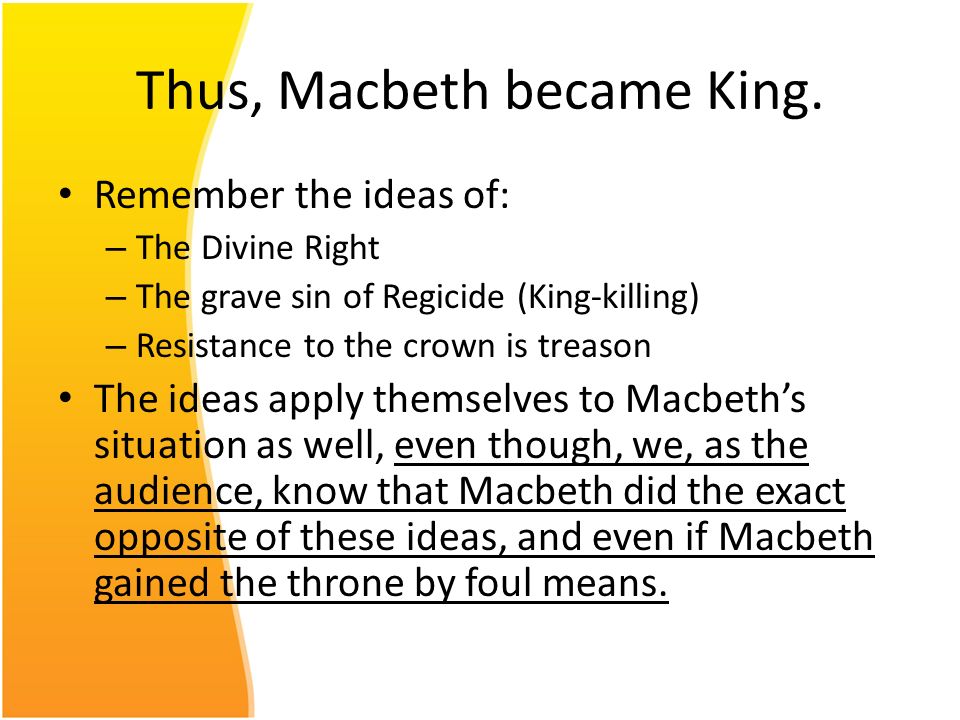 Thus, Macbeth became King.

• Remember the ideas of:
– The Divine Right
– The grave sin of Regicide (King-killing)
– Resistance to the crown is treason

• The ideas apply themselves to Macbeth's situation as well, even though, we, as the audience, know that Macbeth did the exact opposite of these ideas, and even if Macbeth gained the throne by foul means.